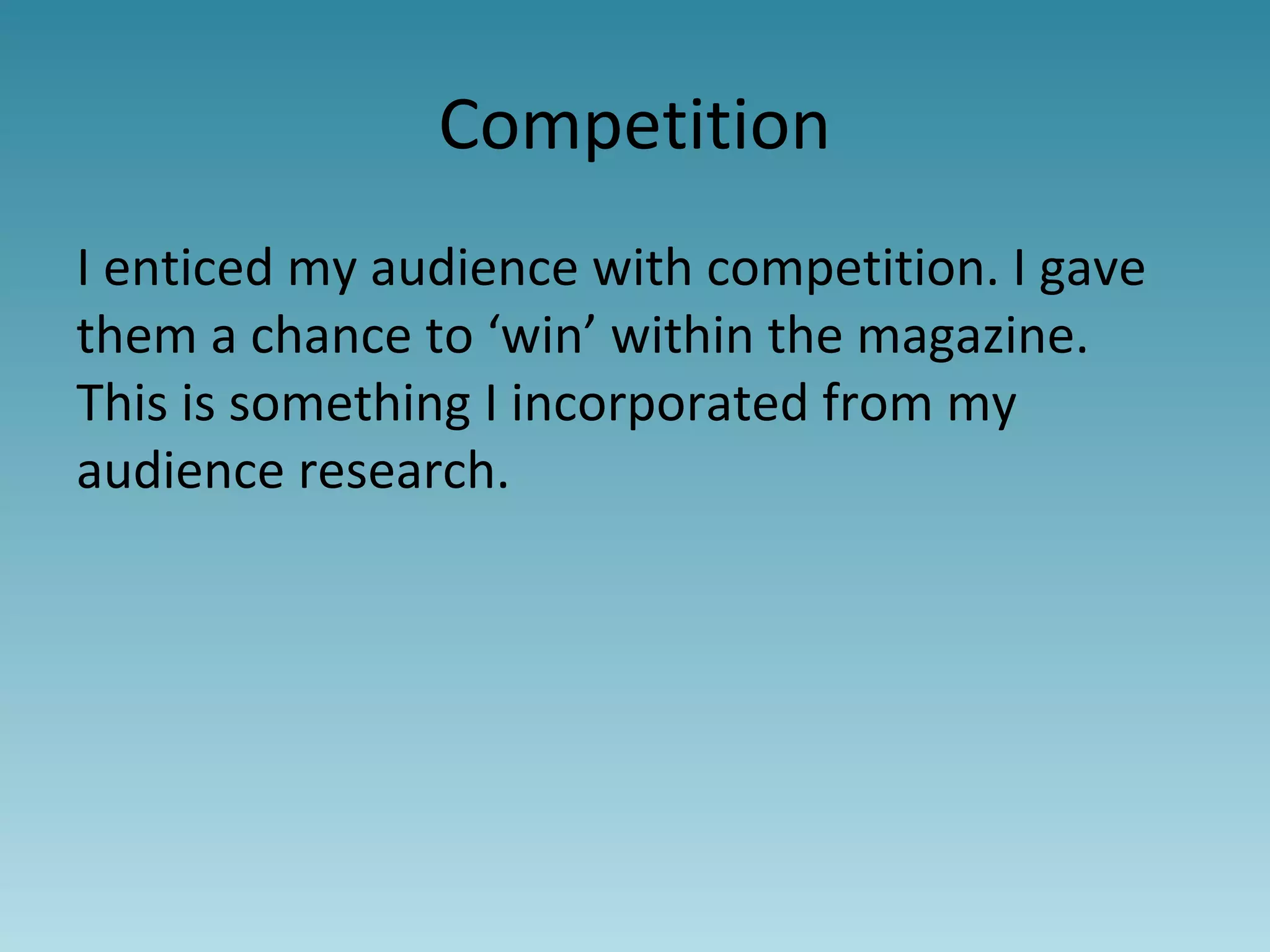 Competition

I enticed my audience with competition. I gave them a chance to ‘win’ within the magazine. This is something I incorporated from my audience research.